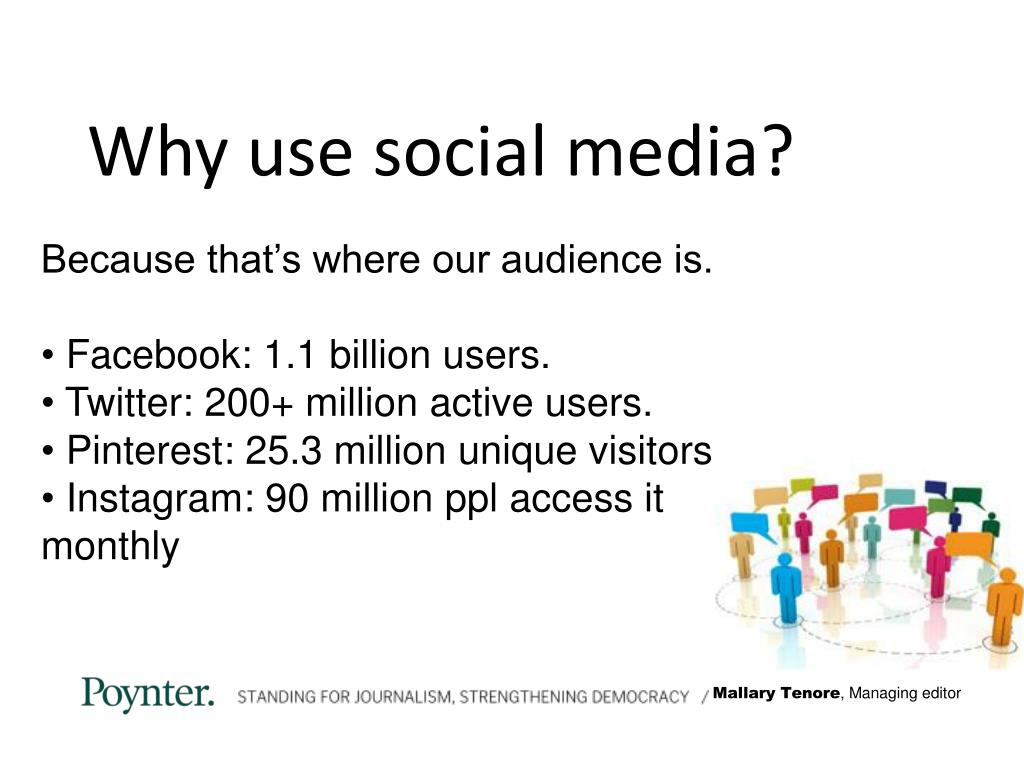 Why use social media?

Because that’s where our audience is.

• Facebook: 1.1 billion users.
• Twitter: 200+ million active users.
• Pinterest: 25.3 million unique visitors
• Instagram: 90 million ppl access it monthly

Poynter. STANDING FOR JOURNALISM, STRENGTHENING DEMOCRACY / Mallary Tenore, Managing editor